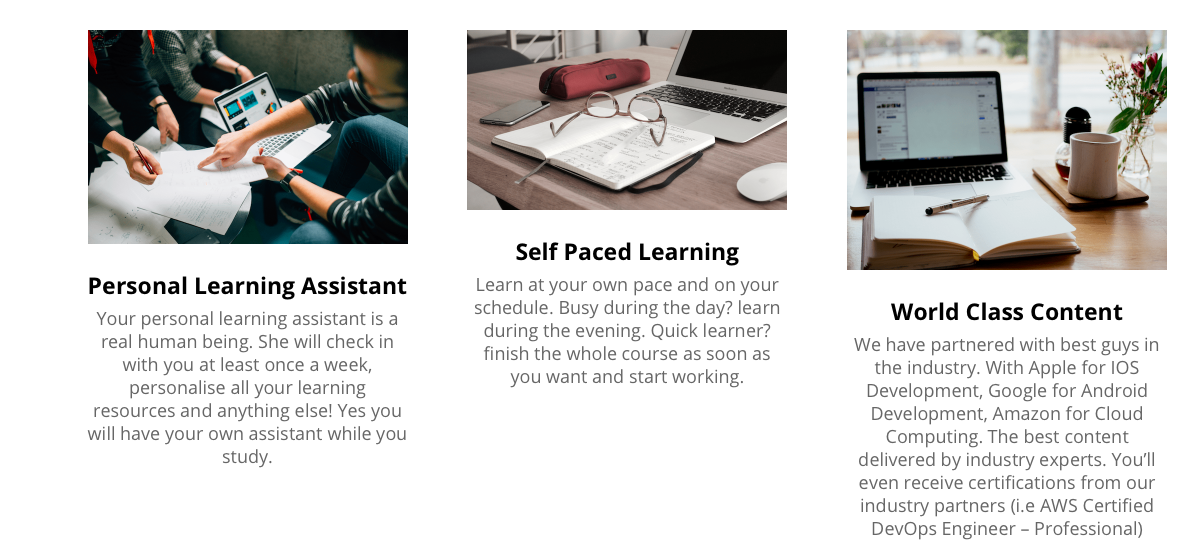 Personal Learning Assistant

Your personal learning assistant is a real human being. She will check in with you at least once a week, personalise all your learning resources and anything else! Yes you will have your own assistant while you study.

Self Paced Learning

Learn at your own pace and on your schedule. Busy during the day? learn during the evening. Quick learner? finish the whole course as soon as you want and start working.

World Class Content

We have partnered with best guys in the industry. With Apple for IOS Development, Google for Android Development, Amazon for Cloud Computing. The best content delivered by industry experts. You'll even receive certifications from our industry partners (i.e AWS Certified DevOps Engineer – Professional)